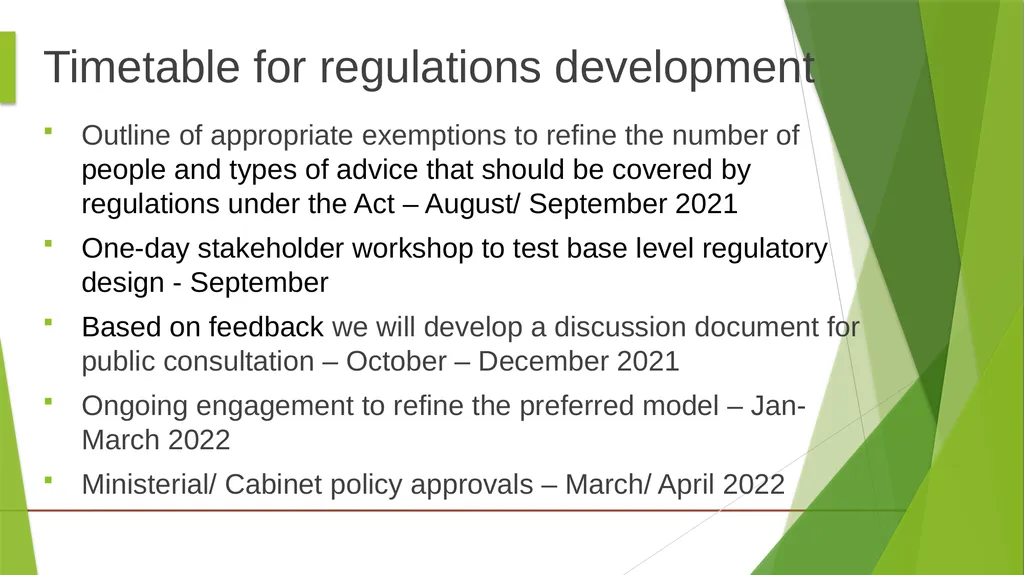 Timetable for regulations development

Outline of appropriate exemptions to refine the number of people and types of advice that should be covered by regulations under the Act – August/ September 2021

One-day stakeholder workshop to test base level regulatory design - September

Based on feedback we will develop a discussion document for public consultation – October – December 2021

Ongoing engagement to refine the preferred model – Jan-March 2022

Ministerial/ Cabinet policy approvals – March/ April 2022